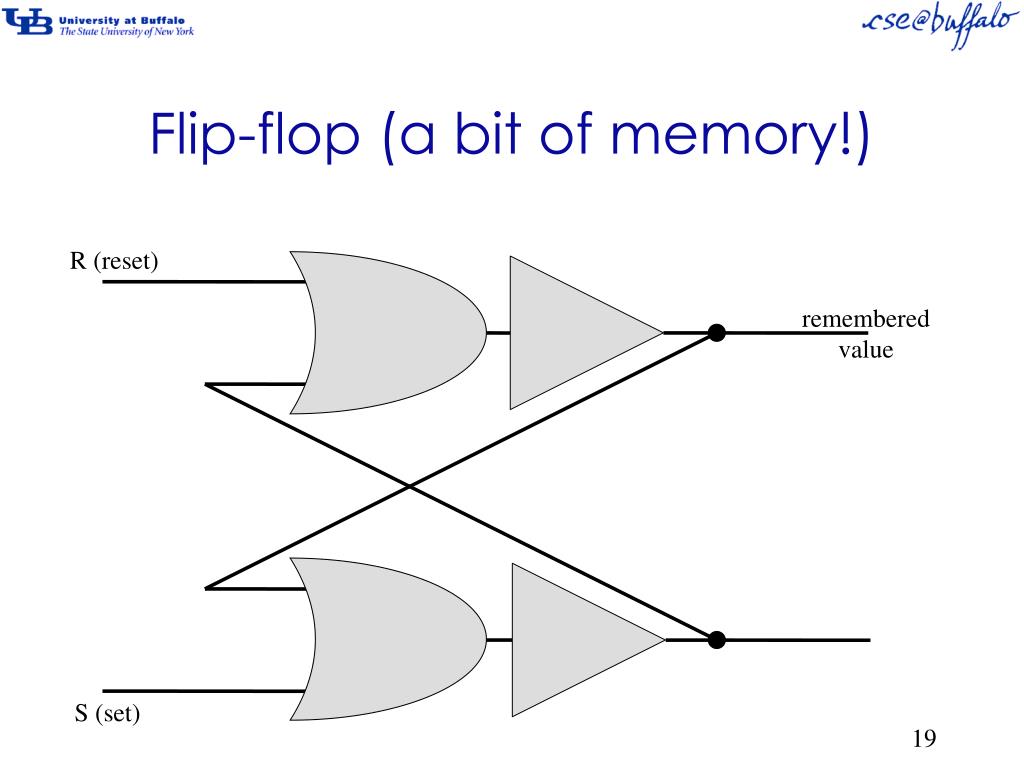 UB University at Buffalo The State University of New York

cse@buffalo

Flip-flop (a bit of memory!)

R (reset)

remembered value

S (set)

19